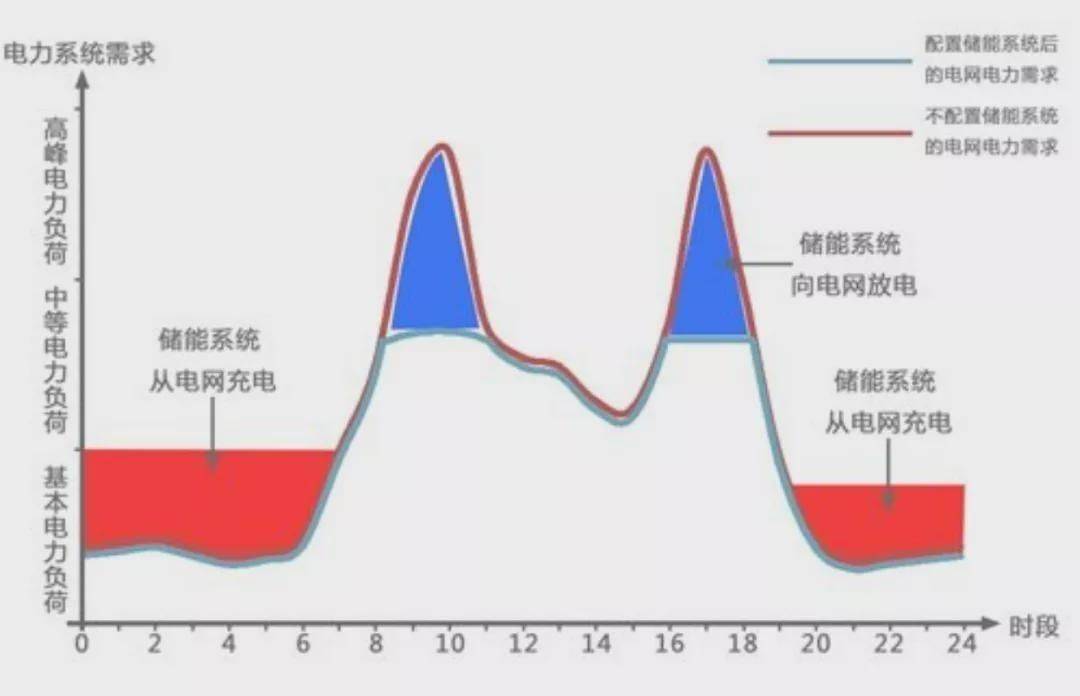 电力系统需求

配置储能系统后的电网电力需求

不配置储能系统的电网电力需求

高峰电力负荷

中等电力负荷

基本电力负荷

储能系统从电网充电

储能系统向电网放电

储能系统从电网充电

0 2 4 6 8 10 12 14 16 18 20 22 24

时段